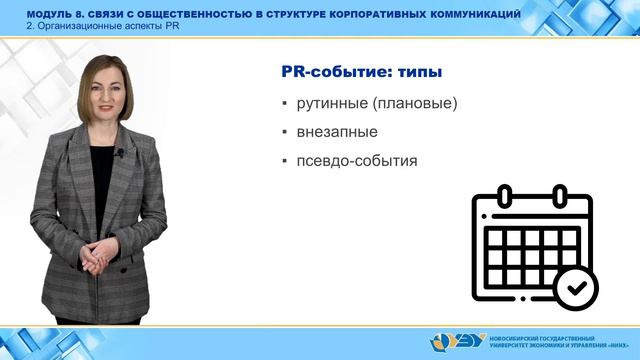 МОДУЛЬ 8. СВЯЗИ С ОБЩЕСТВЕННОСТЬЮ В СТРУКТУРЕ КОРПОРАТИВНЫХ КОММУНИКАЦИЙ
2. Организационные аспекты PR

PR-событие: типы

▪ рутинные (плановые)

▪ внезапные

▪ псевдо-события

НГУЭУ
НОВОСИБИРСКИЙ ГОСУДАРСТВЕННЫЙ УНИВЕРСИТЕТ ЭКОНОМИКИ И УПРАВЛЕНИЯ «НИНХ»